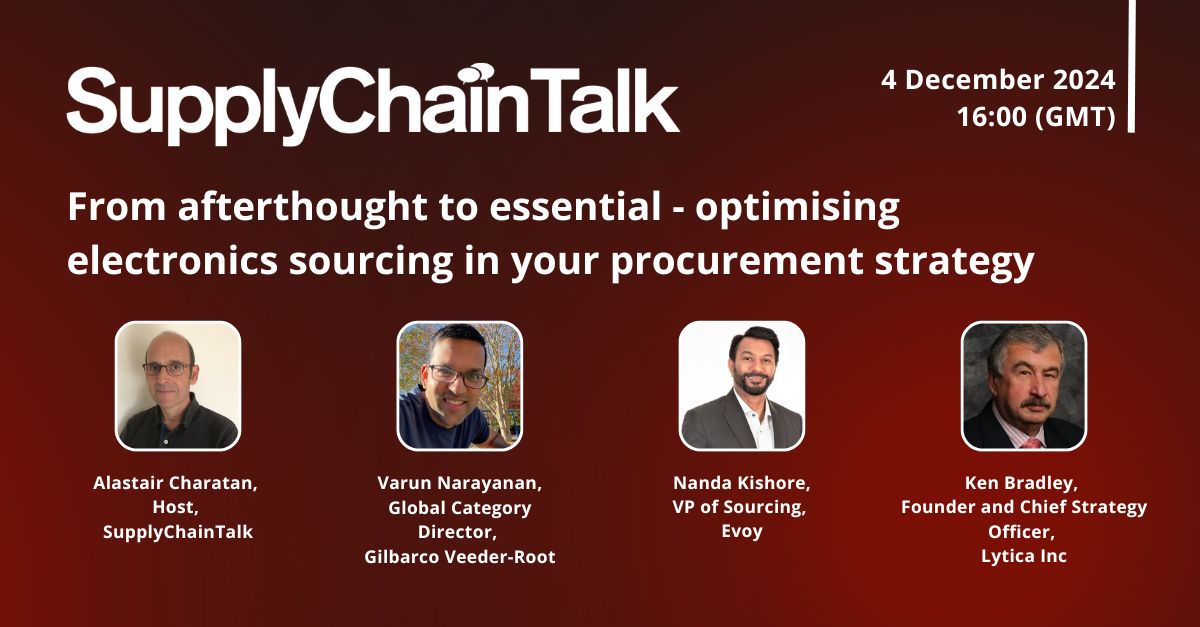 SupplyChainTalk

4 December 2024
16:00 (GMT)

From afterthought to essential - optimising electronics sourcing in your procurement strategy

Alastair Charatan,
Host,
SupplyChainTalk

Varun Narayanan,
Global Category Director,
Gilbarco Veeder-Root

Nanda Kishore,
VP of Sourcing,
Evoy

Ken Bradley,
Founder and Chief Strategy Officer,
Lytica Inc